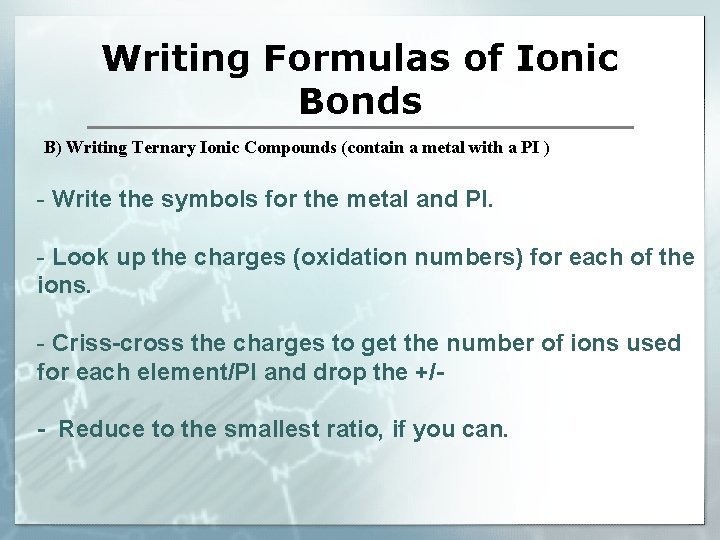 Writing Formulas of Ionic Bonds

B) Writing Ternary Ionic Compounds (contain a metal with a PI )

- Write the symbols for the metal and PI.

- Look up the charges (oxidation numbers) for each of the ions.

- Criss-cross the charges to get the number of ions used for each element/PI and drop the +/-

- Reduce to the smallest ratio, if you can.